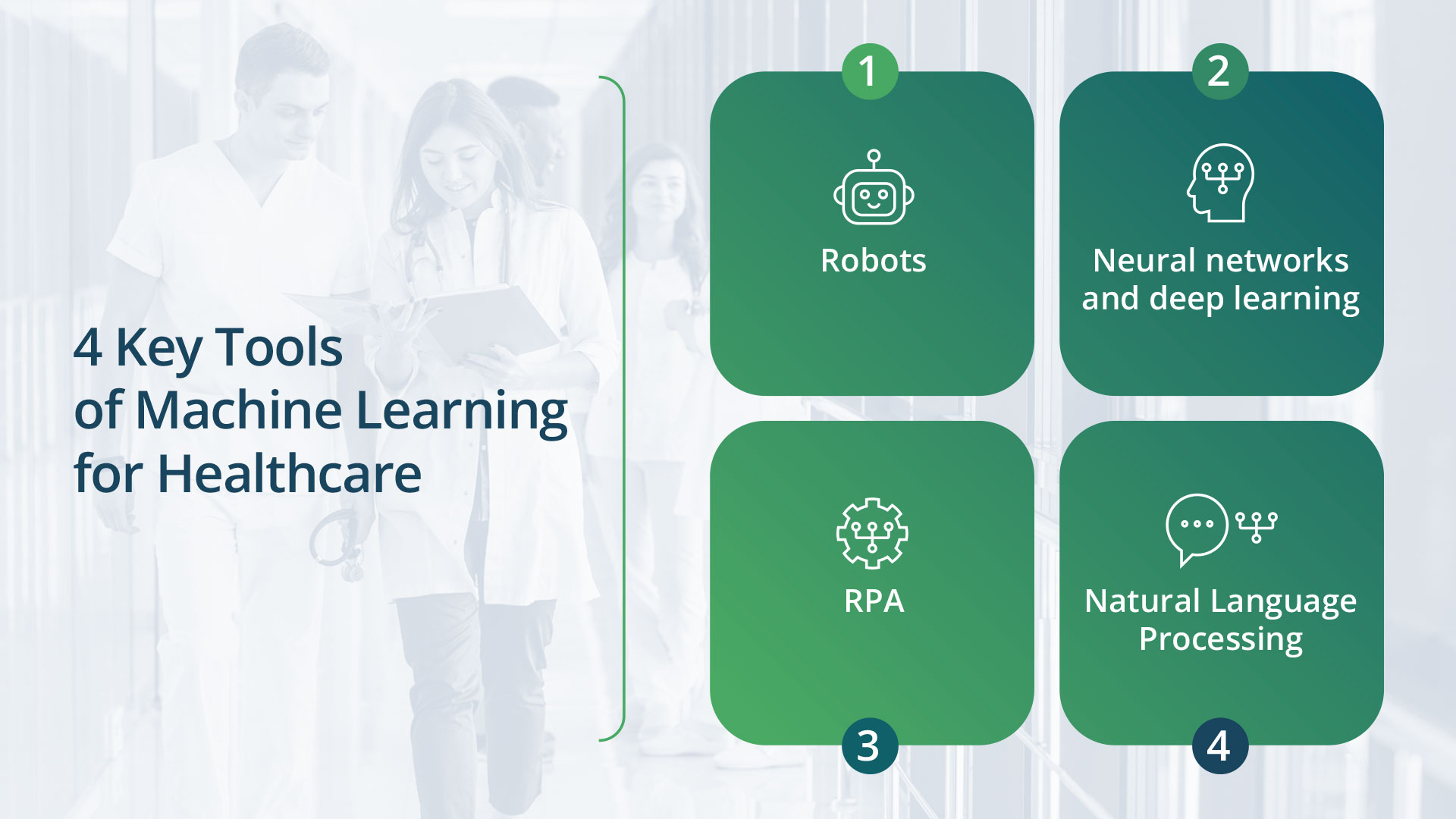 4 Key Tools of Machine Learning for Healthcare

1
Robots

2
Neural networks and deep learning

RPA
3

Natural Language Processing
4